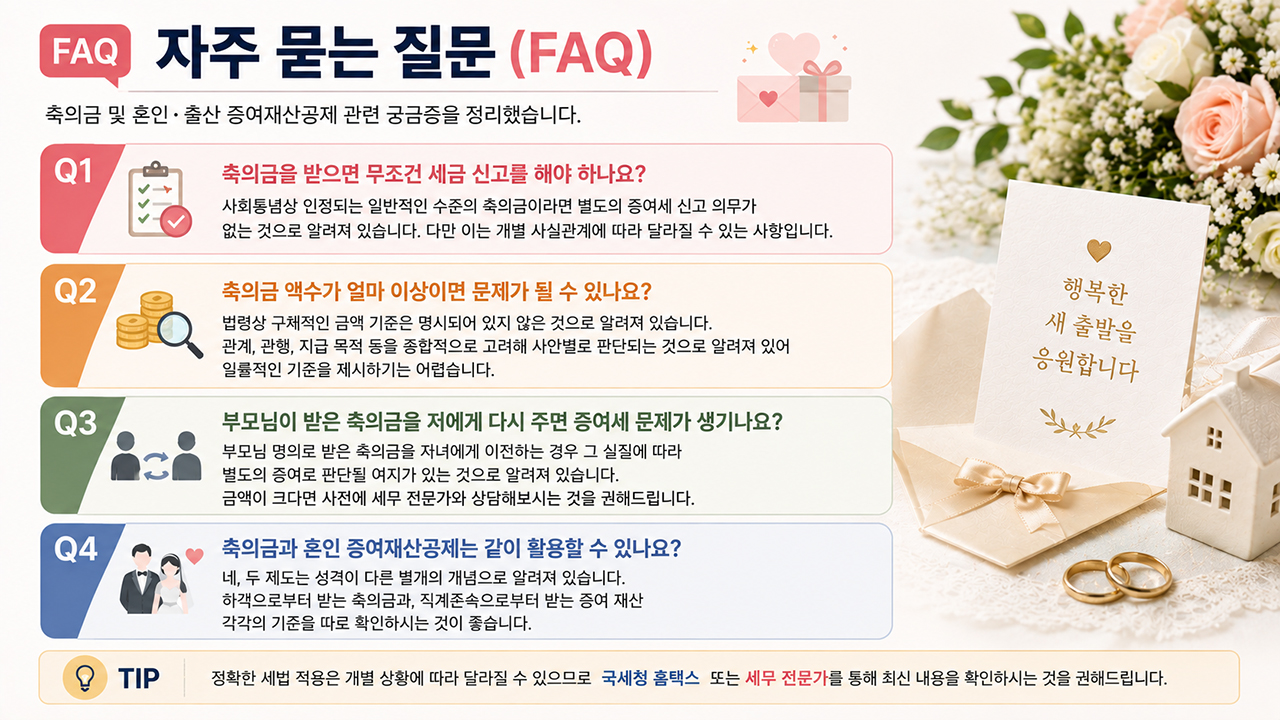 FAQ 자주 묻는 질문 (FAQ)

축의금 및 혼인·출산 증여재산공제 관련 궁금증을 정리했습니다.

Q1 축의금을 받으면 무조건 세금 신고를 해야 하나요?
사회통념상 인정되는 일반적인 수준의 축의금이라면 별도의 증여세 신고 의무가 없는 것으로 알려져 있습니다. 다만 이는 개별 사실관계에 따라 달라질 수 있는 사항입니다.

Q2 축의금 액수가 얼마 이상이면 문제가 될 수 있나요?
법령상 구체적인 금액 기준은 명시되어 있지 않은 것으로 알려져 있습니다. 관계, 관행, 지급 목적 등을 종합적으로 고려해 사안별로 판단되는 것으로 알려져 있어 일률적인 기준을 제시하기는 어렵습니다.

Q3 부모님이 받은 축의금을 저에게 다시 주면 증여세 문제가 생기나요?
부모님 명의로 받은 축의금을 자녀에게 이전하는 경우 그 실질에 따라 별도의 증여로 판단될 여지가 있는 것으로 알려져 있습니다. 금액이 크다면 사전에 세무 전문가와 상담해보시는 것을 권해드립니다.

Q4 축의금과 혼인 증여재산공제는 같이 활용할 수 있나요?
네, 두 제도는 성격이 다른 별개의 개념으로 알려져 있습니다. 하객으로부터 받는 축의금과, 직계존속으로부터 받는 증여 재산 각각의 기준을 따로 확인하시는 것이 좋습니다.

TIP 정확한 세법 적용은 개별 상황에 따라 달라질 수 있으므로 국세청 홈택스 또는 세무 전문가를 통해 최신 내용을 확인하시는 것을 권해드립니다.

행복한 새 출발을 응원합니다